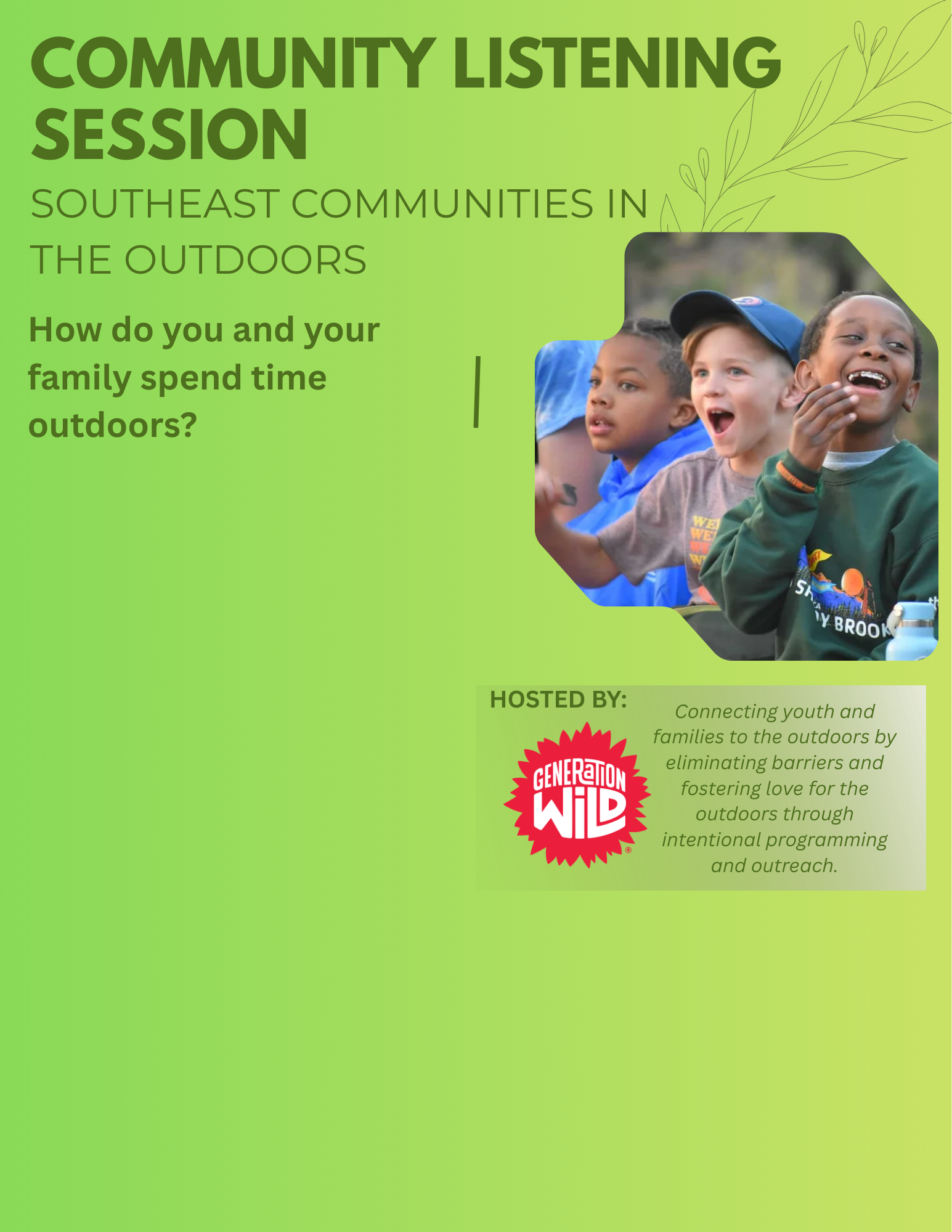 COMMUNITY LISTENING SESSION

SOUTHEAST COMMUNITIES IN THE OUTDOORS

How do you and your family spend time outdoors?

HOSTED BY:

GENERATION WILD

Connecting youth and families to the outdoors by eliminating barriers and fostering love for the outdoors through intentional programming and outreach.